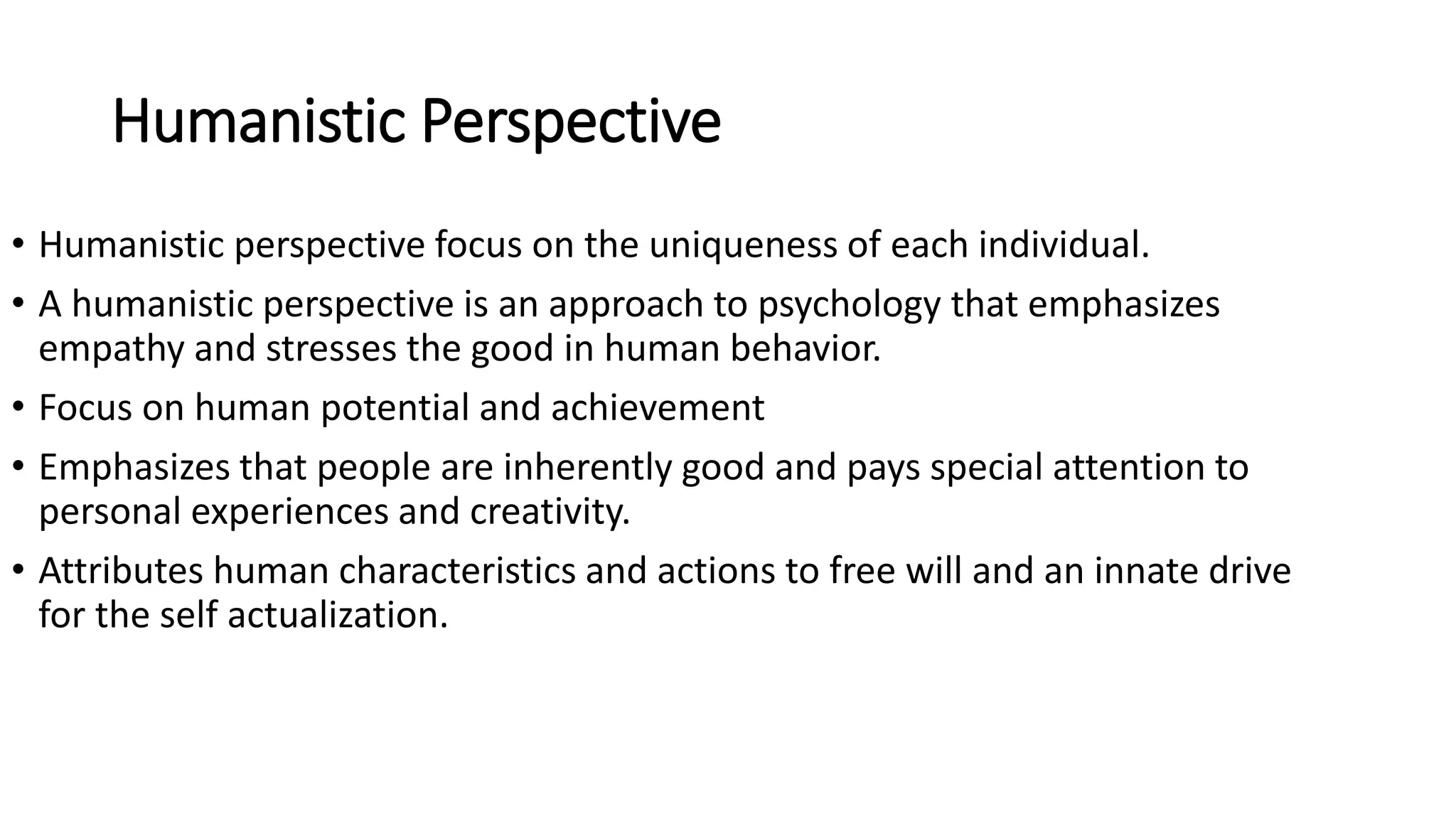 Humanistic Perspective

• Humanistic perspective focus on the uniqueness of each individual.
• A humanistic perspective is an approach to psychology that emphasizes empathy and stresses the good in human behavior.
• Focus on human potential and achievement
• Emphasizes that people are inherently good and pays special attention to personal experiences and creativity.
• Attributes human characteristics and actions to free will and an innate drive for the self actualization.